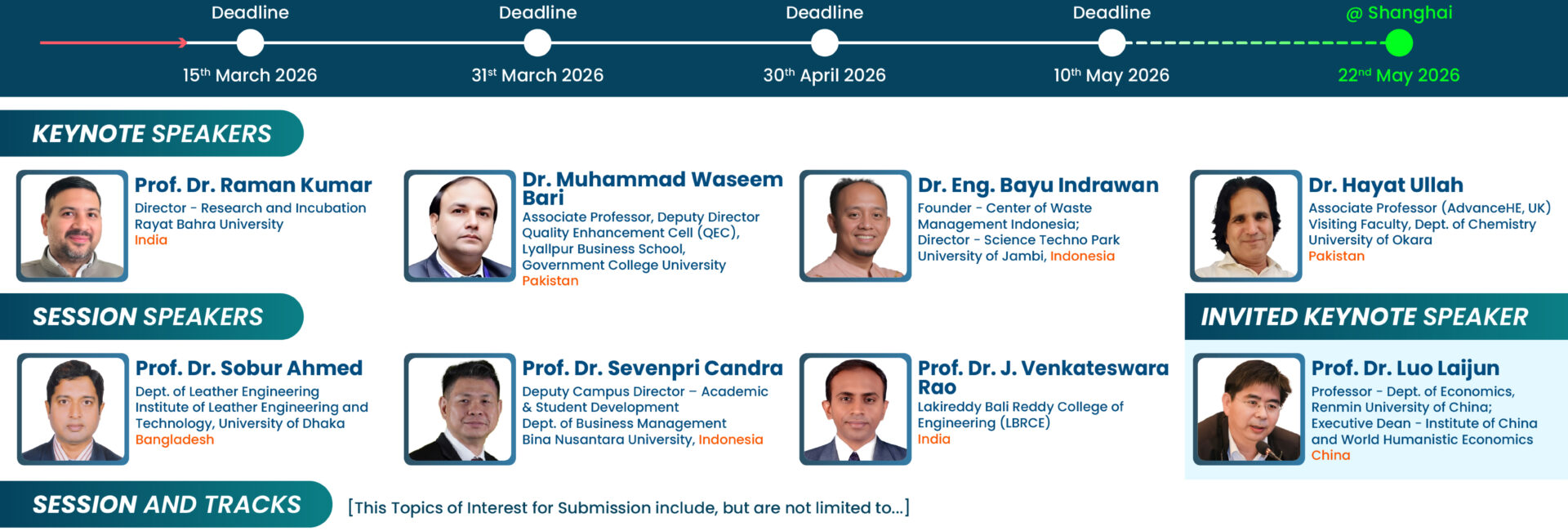 Deadline
15$^{th}$ March 2026

Deadline
31$^{st}$ March 2026

Deadline
30$^{th}$ April 2026

Deadline
10$^{th}$ May 2026

@ Shanghai
22$^{nd}$ May 2026

KEYNOTE SPEAKERS

Prof. Dr. Raman Kumar
Director - Research and Incubation
Rayat Bahra University
India

Dr. Muhammad Waseem Bari
Associate Professor, Deputy Director Quality Enhancement Cell (QEC), Lyallpur Business School, Government College University
Pakistan

Dr. Eng. Bayu Indrawan
Founder - Center of Waste Management Indonesia;
Director - Science Techno Park
University of Jambi, Indonesia

Dr. Hayat Ullah
Associate Professor (AdvanceHE, UK)
Visiting Faculty, Dept. of Chemistry
University of Okara
Pakistan

SESSION SPEAKERS

Prof. Dr. Sobur Ahmed
Dept. of Leather Engineering
Institute of Leather Engineering and Technology, University of Dhaka
Bangladesh

Prof. Dr. Sevenpri Candra
Deputy Campus Director – Academic & Student Development
Dept. of Business Management
Bina Nusantara University, Indonesia

Prof. Dr. J. Venkateswara Rao
Lakireddy Bali Reddy College of Engineering (LBRCE)
India

INVITED KEYNOTE SPEAKER

Prof. Dr. Luo Laijun
Professor - Dept. of Economics, Renmin University of China;
Executive Dean - Institute of China and World Humanistic Economics
China

SESSION AND TRACKS

[This Topics of Interest for Submission include, but are not limited to...]